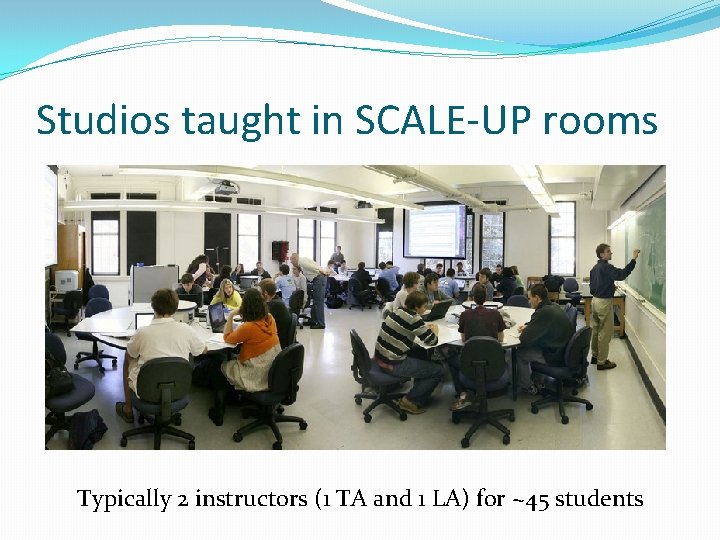 Studios taught in SCALE-UP rooms

Typically 2 instructors (1 TA and 1 LA) for ~45 students